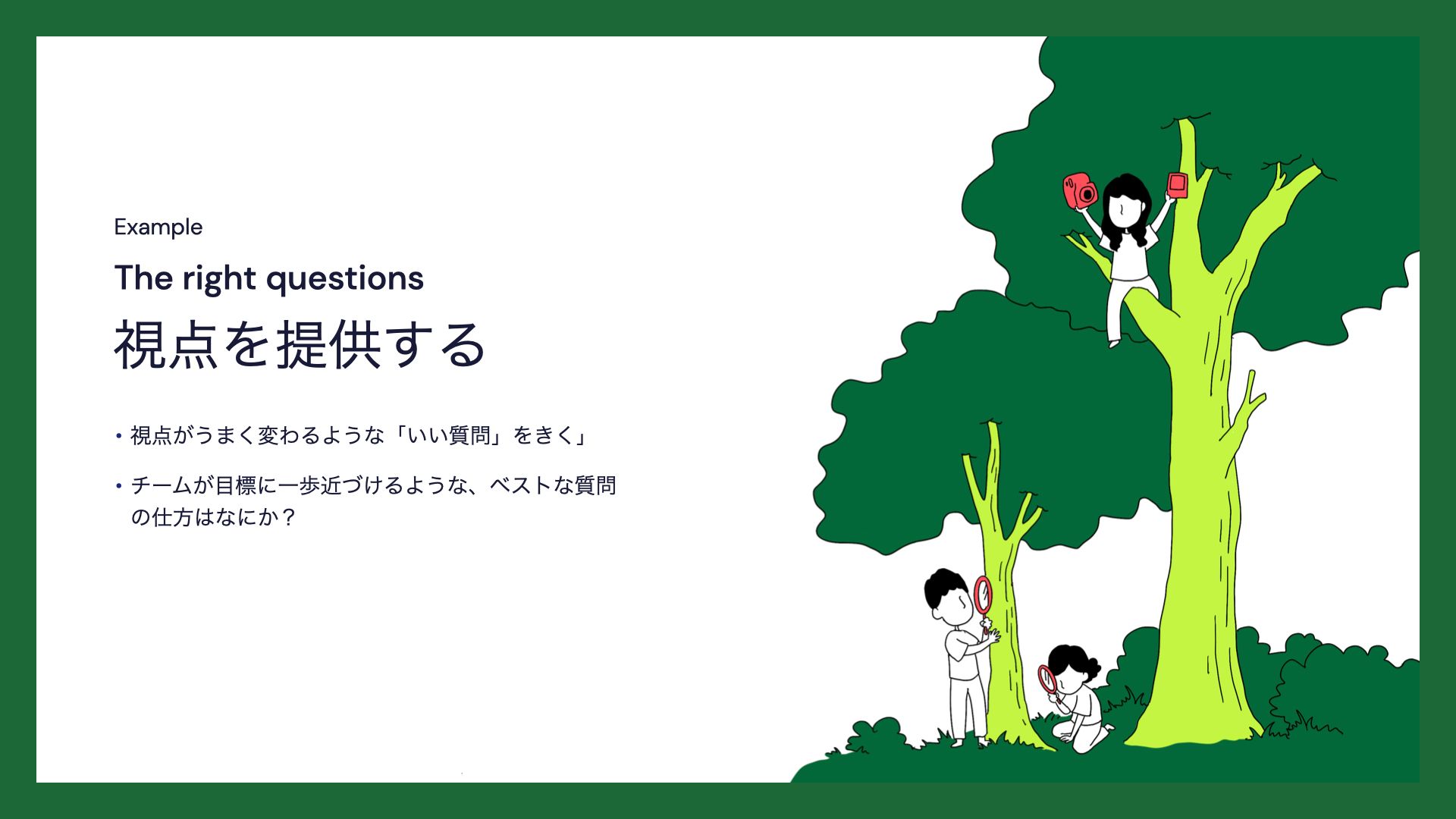 Example

The right questions

視点を提供する

• 視点がうまく変わるような「いい質問」をきく」

• チームが目標に一歩近づけるような、ベストな質問の仕方はなにか？